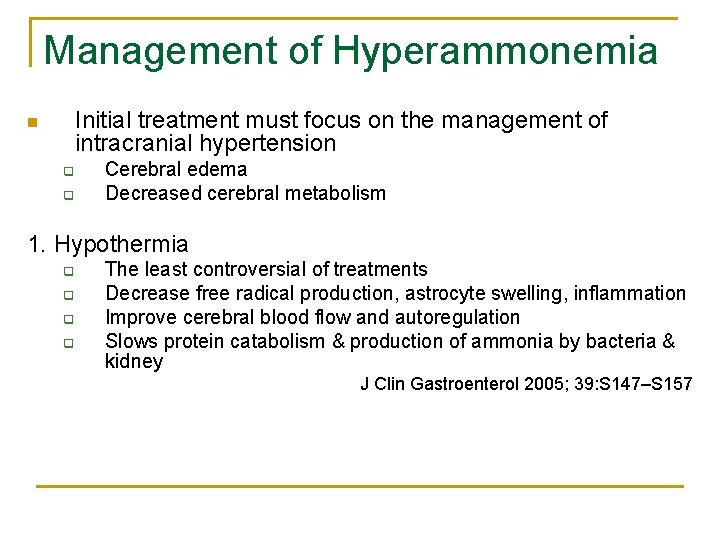 Management of Hyperammonemia

Initial treatment must focus on the management of intracranial hypertension

Cerebral edema

Decreased cerebral metabolism

1. Hypothermia

The least controversial of treatments

Decrease free radical production, astrocyte swelling, inflammation

Improve cerebral blood flow and autoregulation

Slows protein catabolism & production of ammonia by bacteria & kidney

J Clin Gastroenterol 2005; 39:S147–S157